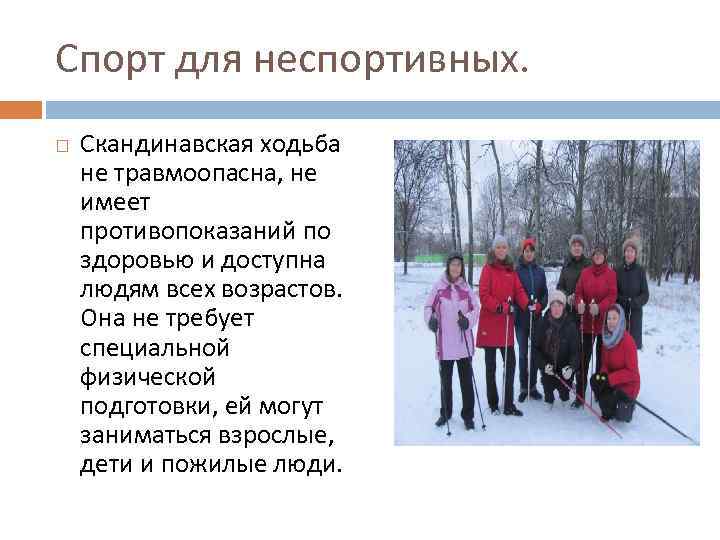 Спорт для неспортивных.

Скандинавская ходьба не травмоопасна, не имеет противопоказаний по здоровью и доступна людям всех возрастов. Она не требует специальной физической подготовки, ей могут заниматься взрослые, дети и пожилые люди.